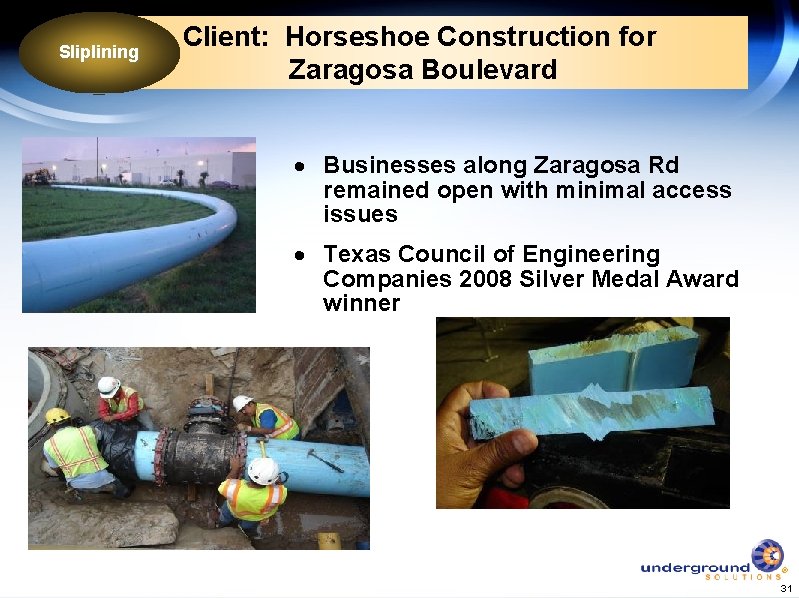 Sliplining

Client: Horseshoe Construction for Zaragosa Boulevard

• Businesses along Zaragosa Rd remained open with minimal access issues

• Texas Council of Engineering Companies 2008 Silver Medal Award winner

underground SOLUTIONS

31